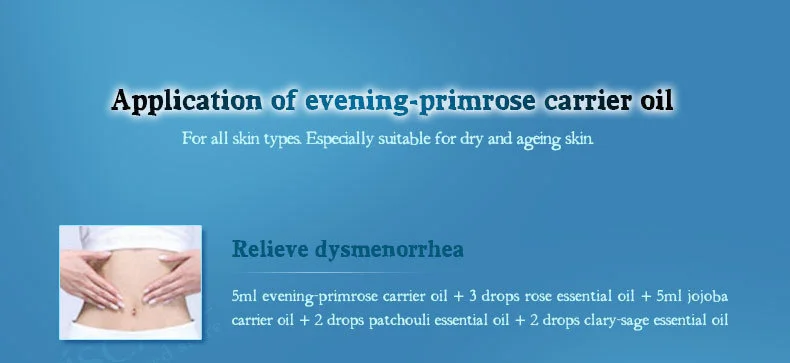 Application of evening-primrose carrier oil

For all skin types. Especially suitable for dry and ageing skin.

Relieve dysmenorrhea

5ml evening-primrose carrier oil + 3 drops rose essential oil + 5ml jojoba carrier oil + 2 drops patchouli essential oil + 2 drops clary-sage essential oil